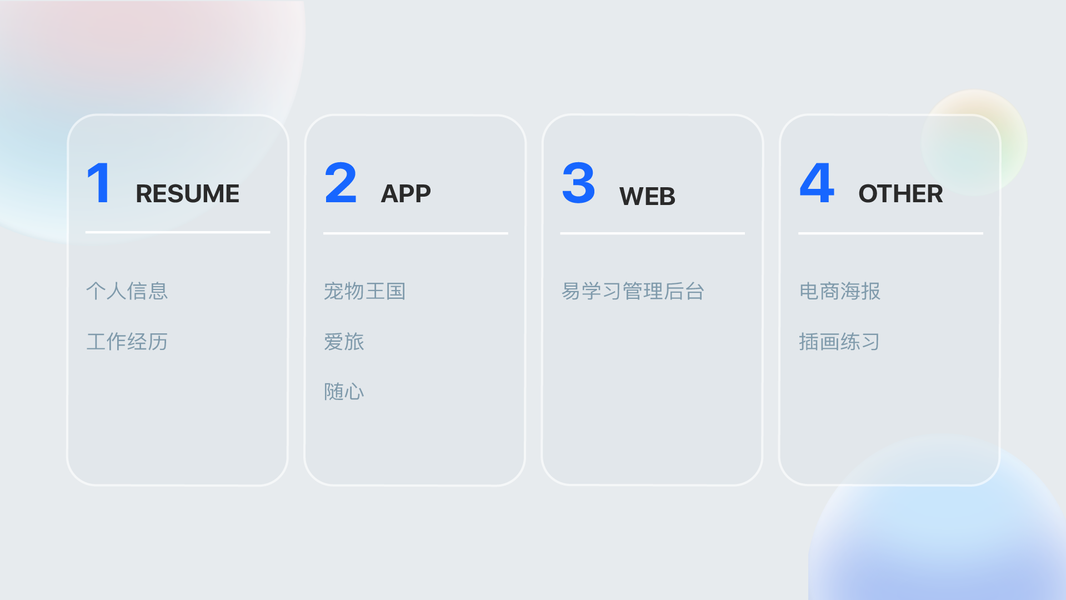 1 RESUME

个人信息

工作经历

2 APP

宠物王国

爱旅

随心

3 WEB

易学习管理后台

4 OTHER

电商海报

插画练习